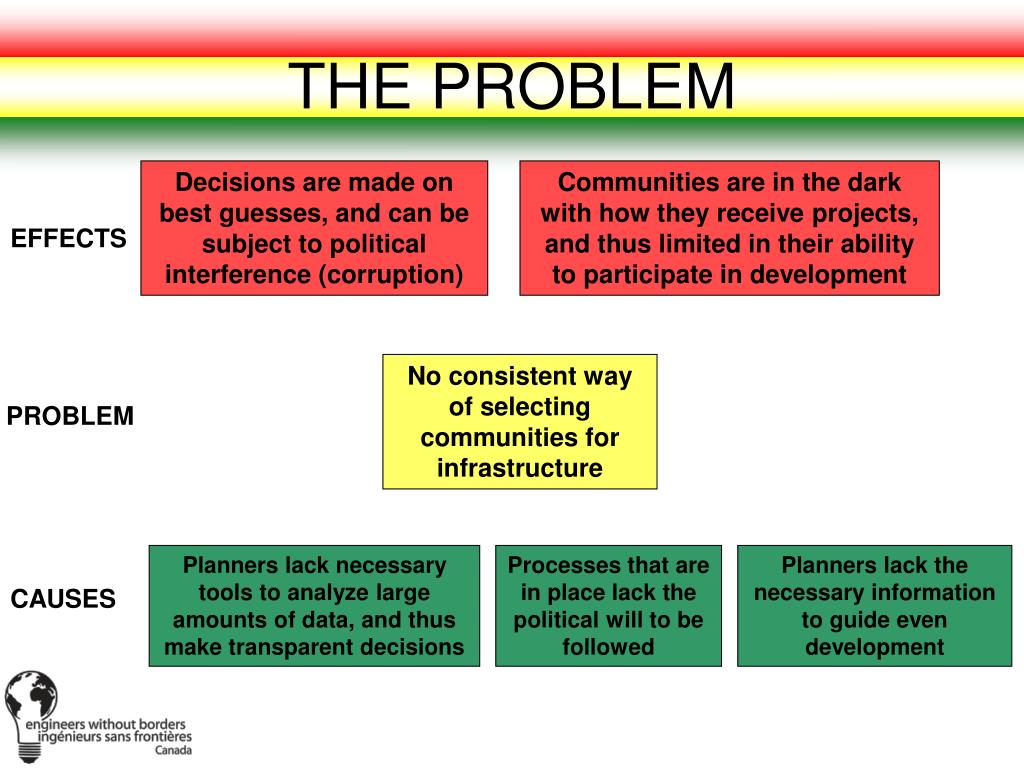 THE PROBLEM

EFFECTS

Decisions are made on best guesses, and can be subject to political interference (corruption)

Communities are in the dark with how they receive projects, and thus limited in their ability to participate in development

PROBLEM

No consistent way of selecting communities for infrastructure

CAUSES

Planners lack necessary tools to analyze large amounts of data, and thus make transparent decisions

Processes that are in place lack the political will to be followed

Planners lack the necessary information to guide even development

engineers without borders
ingénieurs sans frontières
Canada